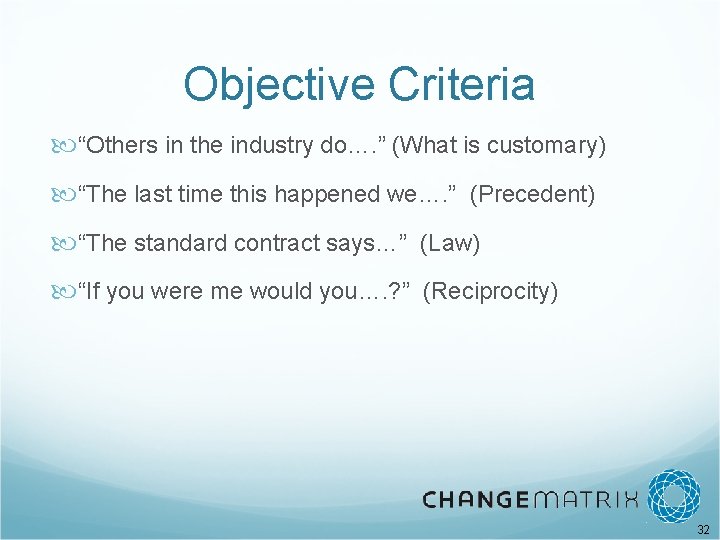 Objective Criteria

“Others in the industry do….” (What is customary)

“The last time this happened we….” (Precedent)

“The standard contract says…” (Law)

“If you were me would you….?” (Reciprocity)

CHANGEMATRIX

32